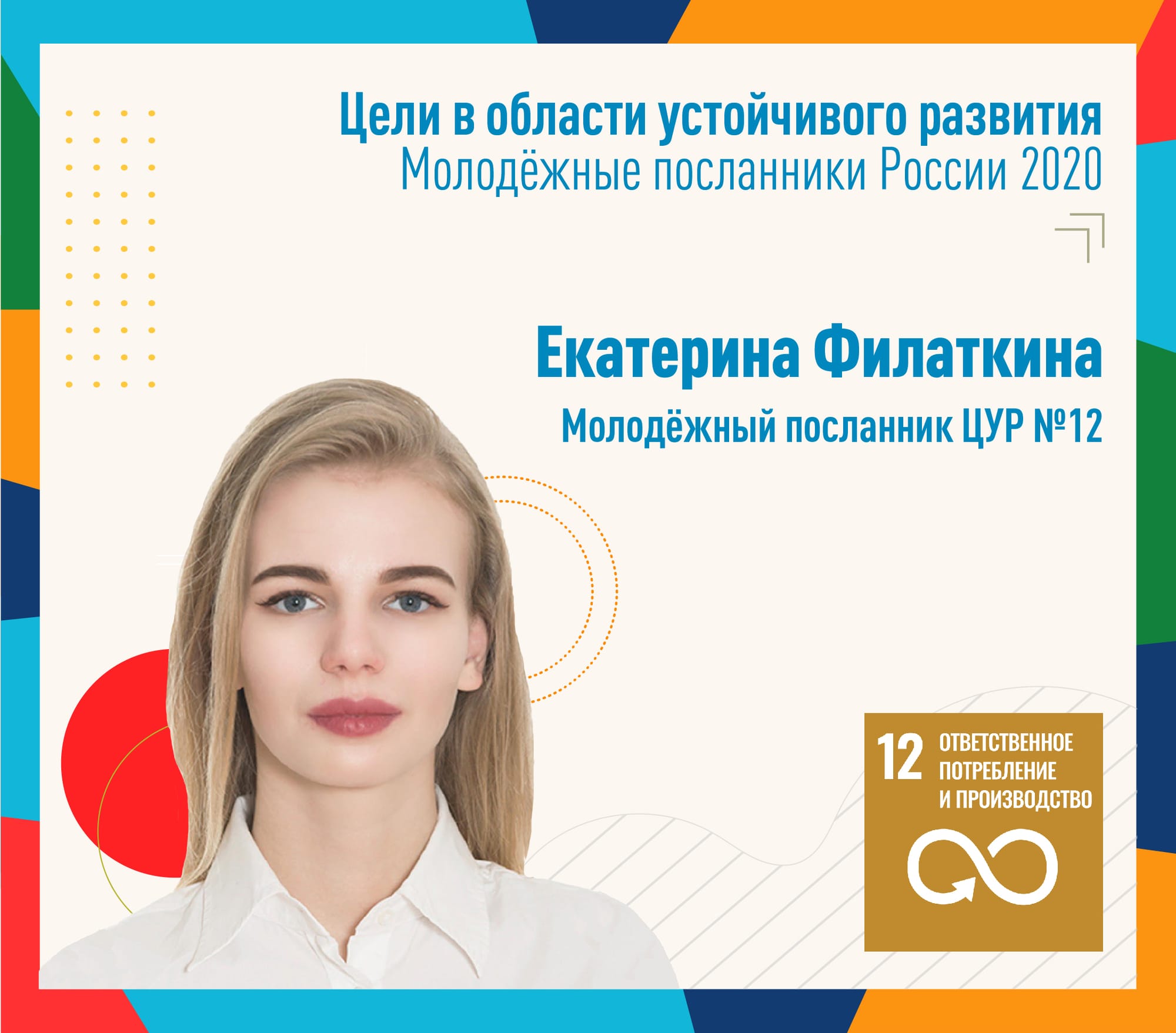 Цели в области устойчивого развития
Молодёжные посланники России 2020

Екатерина Филаткина

Молодёжный посланник ЦУР №12

12 ОТВЕТСТВЕННОЕ ПОТРЕБЛЕНИЕ И ПРОИЗВОДСТВО